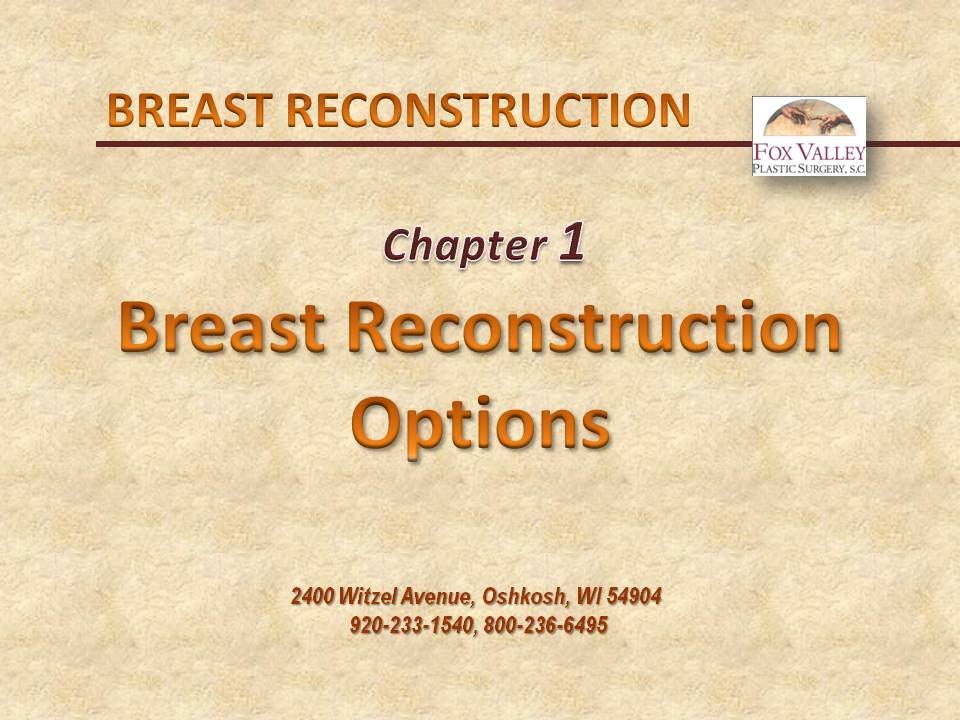 BREAST RECONSTRUCTION

FOX VALLEY
PLASTIC SURGERY, S.C.

Chapter 1

Breast Reconstruction Options

2400 Witzel Avenue, Oshkosh, WI 54904
920-233-1540, 800-236-6495